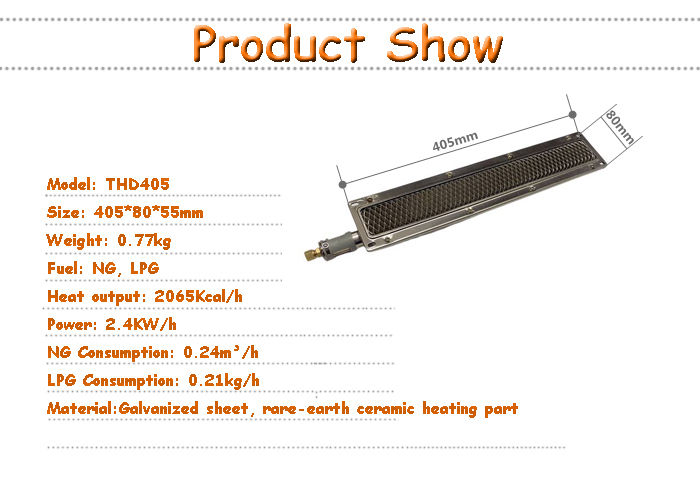 Product Show

405mm

80mm

Model: THD405

Size: 405*80*55mm

Weight: 0.77kg

Fuel: NG, LPG

Heat output: 2065Kcal/h

Power: 2.4KW/h

NG Consumption: 0.24m³/h

LPG Consumption: 0.21kg/h

Material:Galvanized sheet, rare-earth ceramic heating part